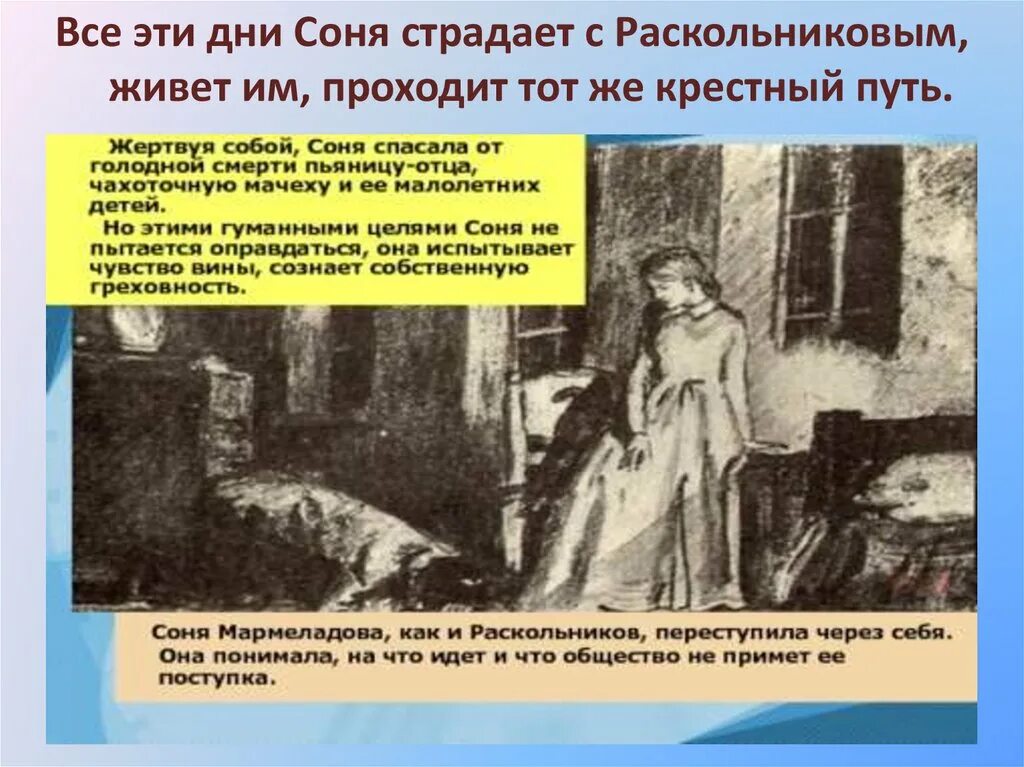 Все эти дни Соня страдает с Раскольниковым, живет им, проходит тот же крестный путь.

Жертвуя собой, Соня спасала от голодной смерти пьяницу-отца, чахоточную мачеху и ее малолетних детей.
Но этими гуманными целями Соня не пытается оправдаться, она испытывает чувство вины, сознает собственную греховность.

Соня Мармеладова, как и Раскольников, переступила через себя. Она понимала, на что идет и что общество не примет ее поступка.